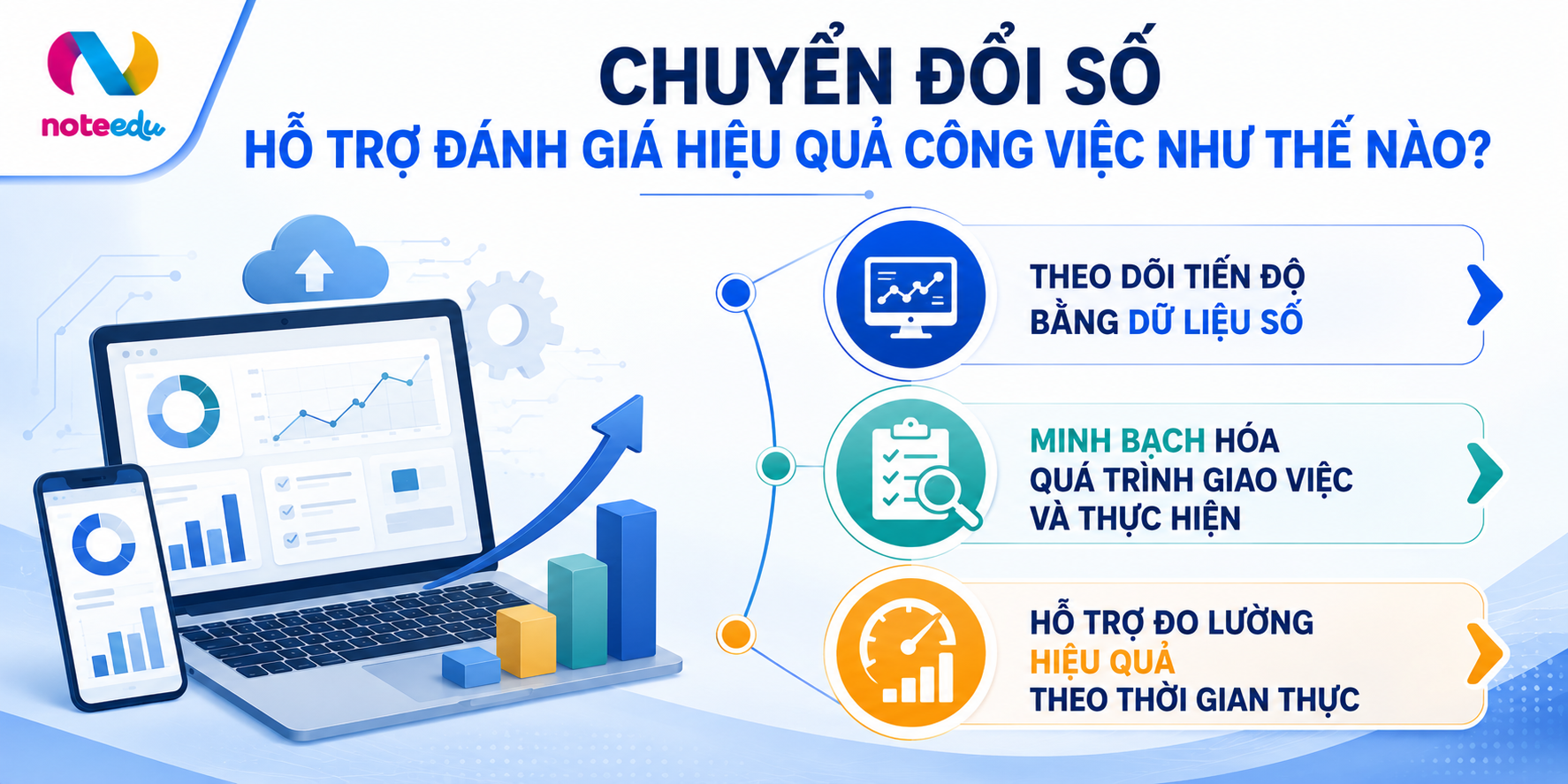 noteedu

CHUYỂN ĐỔI SỐ
HỖ TRỢ ĐÁNH GIÁ HIỆU QUẢ CÔNG VIỆC NHƯ THẾ NÀO?

THEO DÕI TIẾN ĐỘ BẰNG DỮ LIỆU SỐ

MINH BẠCH HÓA QUÁ TRÌNH GIAO VIỆC VÀ THỰC HIỆN

HỖ TRỢ ĐO LƯỜNG HIỆU QUẢ THEO THỜI GIAN THỰC